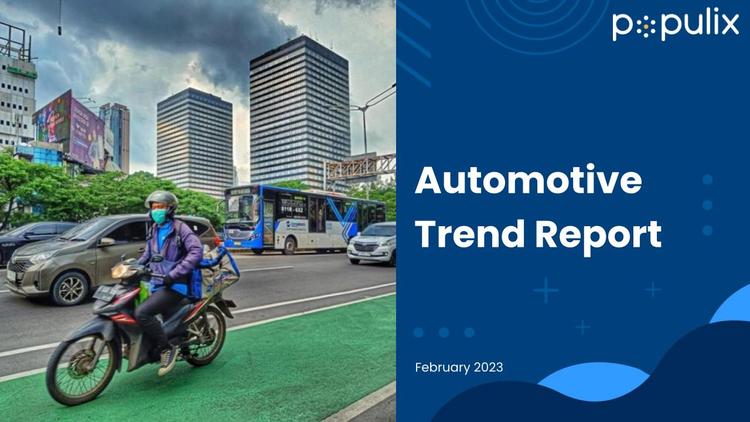 populix

Automotive Trend Report

February 2023